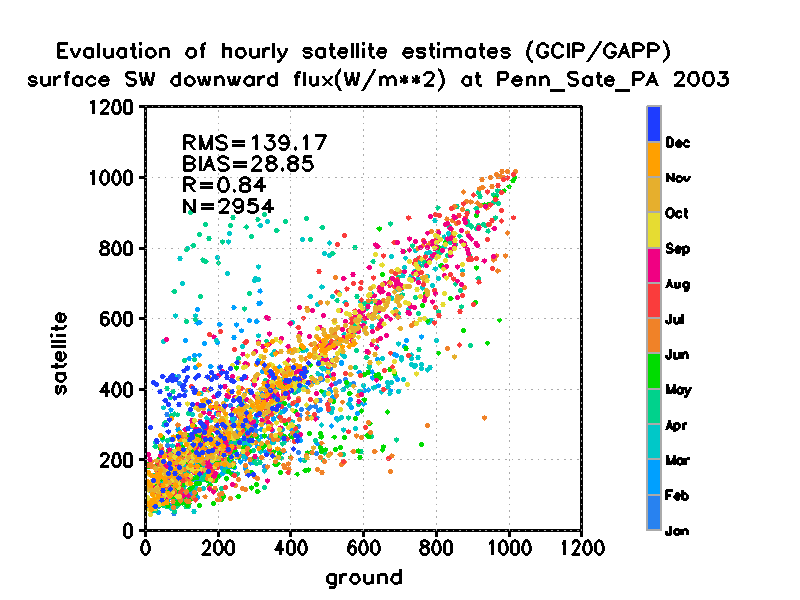 Evaluation of hourly satellite estimates (GCIP/GAPP)
surface SW downward flux(W/m**2) at Penn_Sate_PA 2003

RMS=139.17
BIAS=28.85
R=0.84
N=2954

satellite

1200
1000
800
600
400
200
0

0
200
400
600
800
1000
1200

ground

Dec
Nov
Oct
Sep
Aug
Jul
Jun
May
Apr
Mar
Feb
Jan